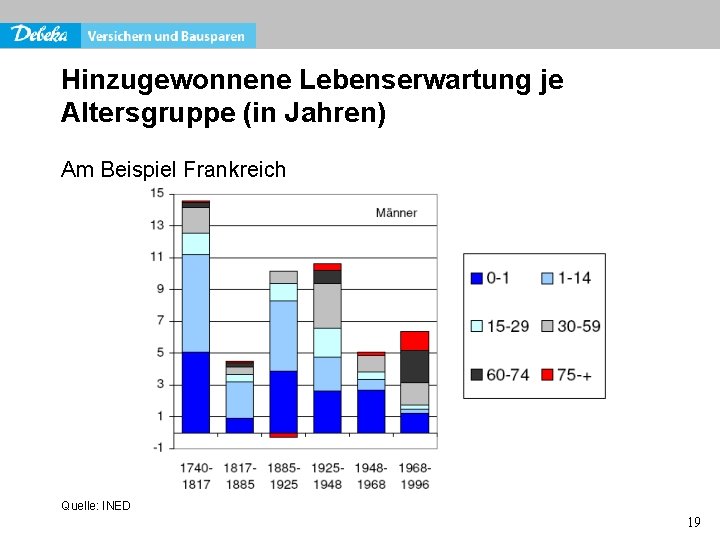 Debeka Versichern und Bausparen

Hinzugewonnene Lebenserwartung je Altersgruppe (in Jahren)

Am Beispiel Frankreich

15
13
11
9
7
5
3
1
-1

Männer

1740-1817
1817-1885
1885-1925
1925-1948
1948-1968
1968-1996

0-1
1-14
15-29
30-59
60-74
75-+

Quelle: INED

19